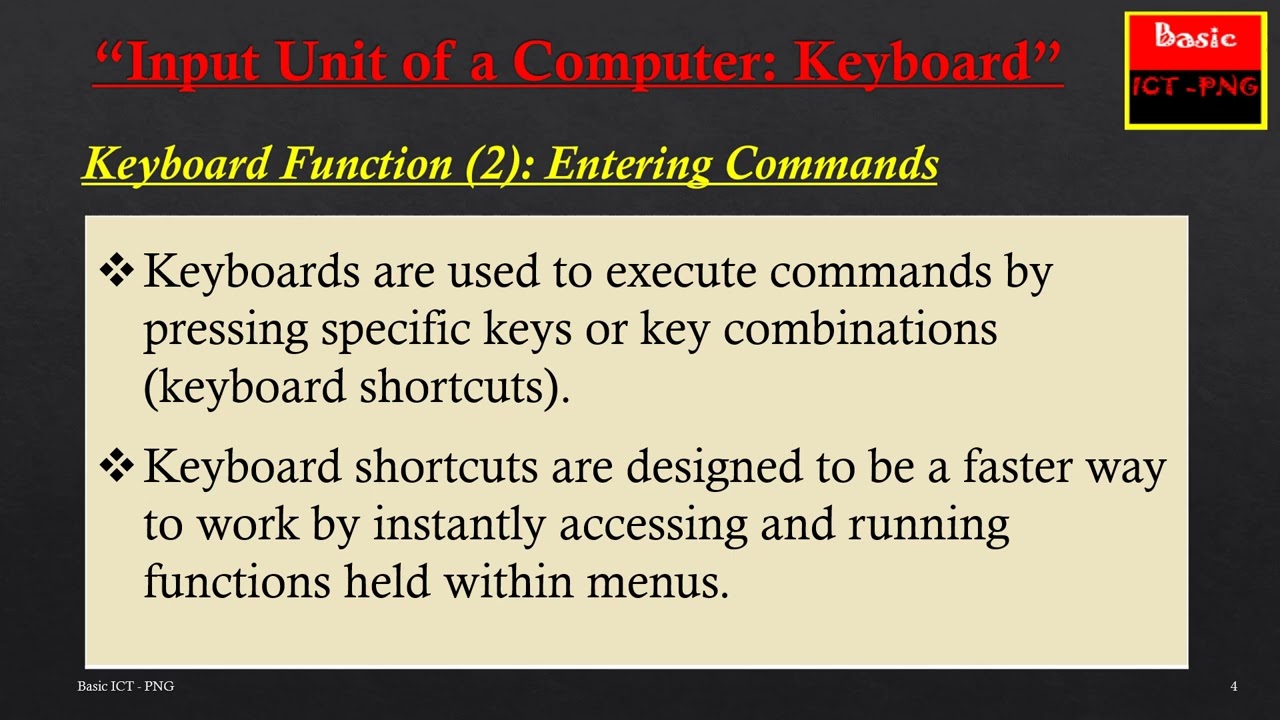 “Input Unit of a Computer: Keyboard”

Basic
ICT -PNG

Keyboard Function (2): Entering Commands

❖ Keyboards are used to execute commands by pressing specific keys or key combinations (keyboard shortcuts).

❖ Keyboard shortcuts are designed to be a faster way to work by instantly accessing and running functions held within menus.

Basic ICT - PNG

4